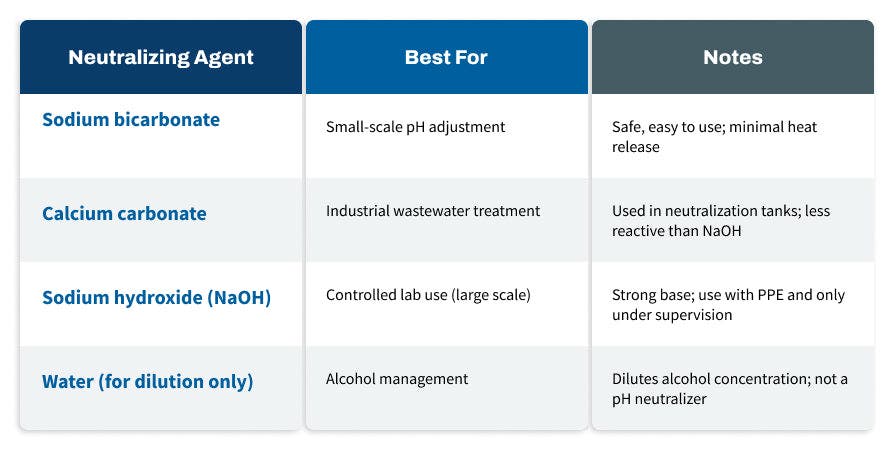 | Neutralizing Agent | Best For | Notes |
|---|---|---|
| Sodium bicarbonate | Small-scale pH adjustment | Safe, easy to use; minimal heat release |
| Calcium carbonate | Industrial wastewater treatment | Used in neutralization tanks; less reactive than NaOH |
| Sodium hydroxide (NaOH) | Controlled lab use (large scale) | Strong base; use with PPE and only under supervision |
| Water (for dilution only) | Alcohol management | Dilutes alcohol concentration; not a pH neutralizer |